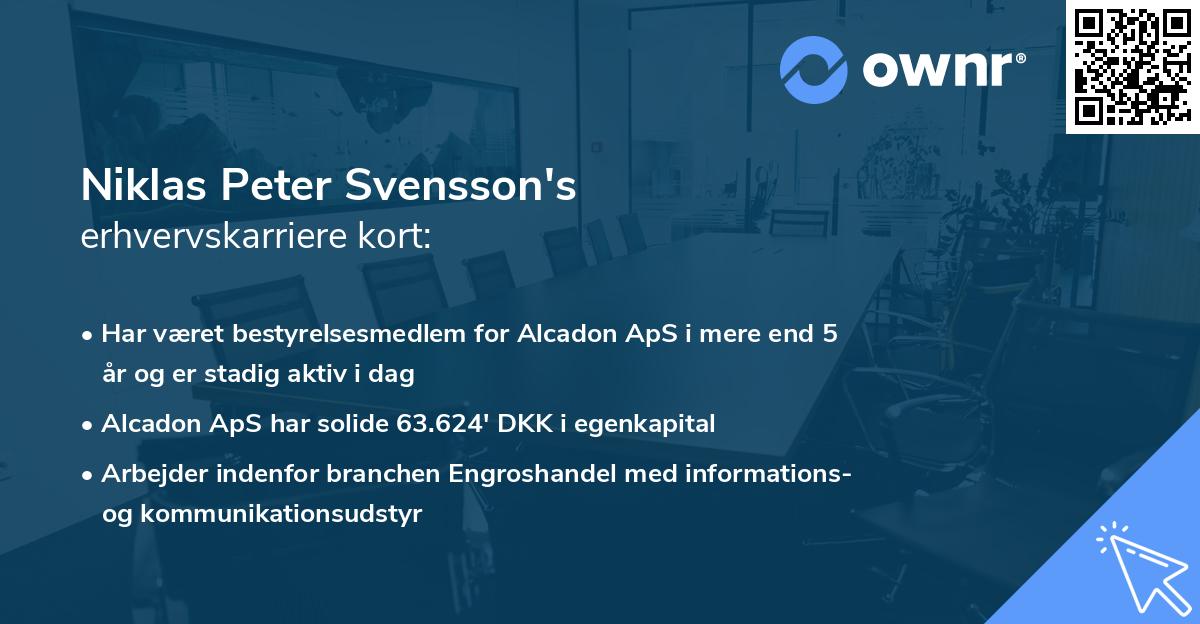 ownr®

Niklas Peter Svensson's
erhvervskarriere kort:

• Har været bestyrelsesmedlem for Alcadon ApS i mere end 5 år og er stadig aktiv i dag

• Alcadon ApS har solide 63.624' DKK i egenkapital

• Arbejder indenfor branchen Engroshandel med informations- og kommunikationsudstyr